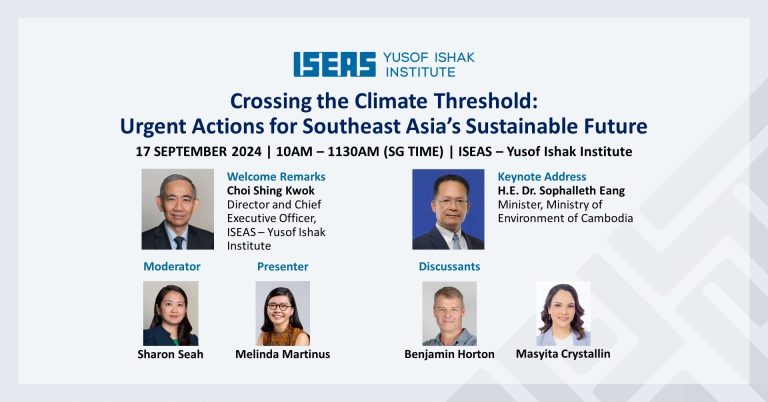 ISEAS YUSOF ISHAK INSTITUTE

Crossing the Climate Threshold: Urgent Actions for Southeast Asia's Sustainable Future

17 SEPTEMBER 2024 | 10AM – 1130AM (SG TIME) | ISEAS – Yusof Ishak Institute

Welcome Remarks
Choi Shing Kwok
Director and Chief Executive Officer, ISEAS – Yusof Ishak Institute

Keynote Address
H.E. Dr. Sophalleth Eang
Minister, Ministry of Environment of Cambodia

Moderator

Sharon Seah

Presenter

Melinda Martinus

Discussants

Benjamin Horton

Masyita Crystallin